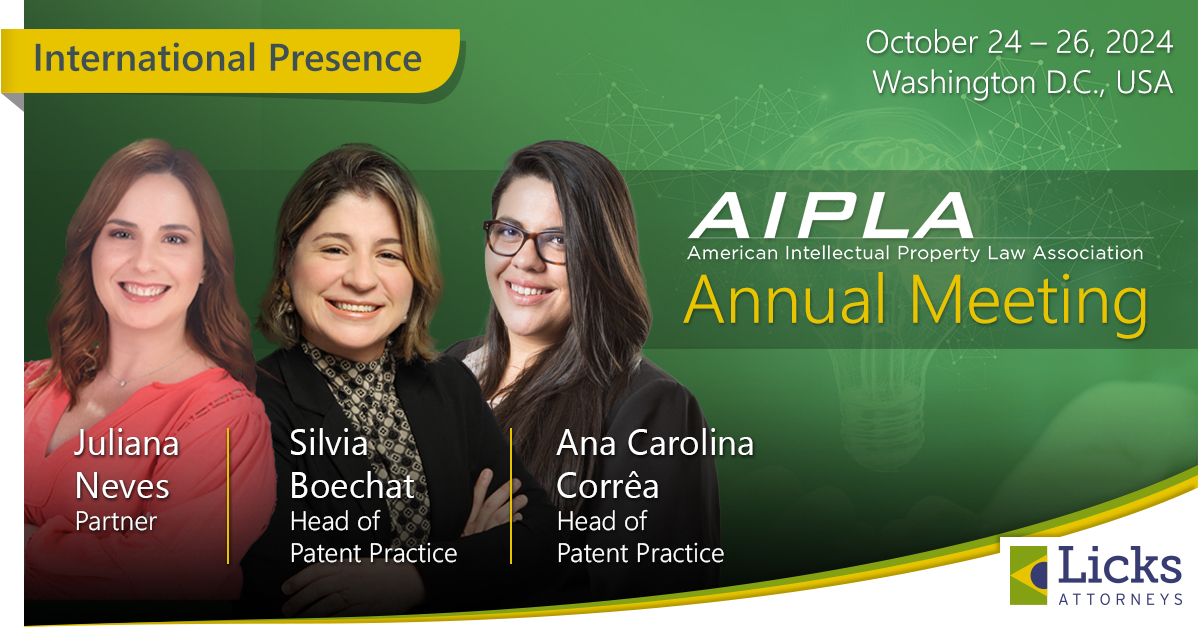 International Presence

October 24 – 26, 2024
Washington D.C., USA

AIPLA
American Intellectual Property Law Association
Annual Meeting

Juliana Neves
Partner

Silvia Boechat
Head of Patent Practice

Ana Carolina Corrêa
Head of Patent Practice

Licks
ATTORNEYS